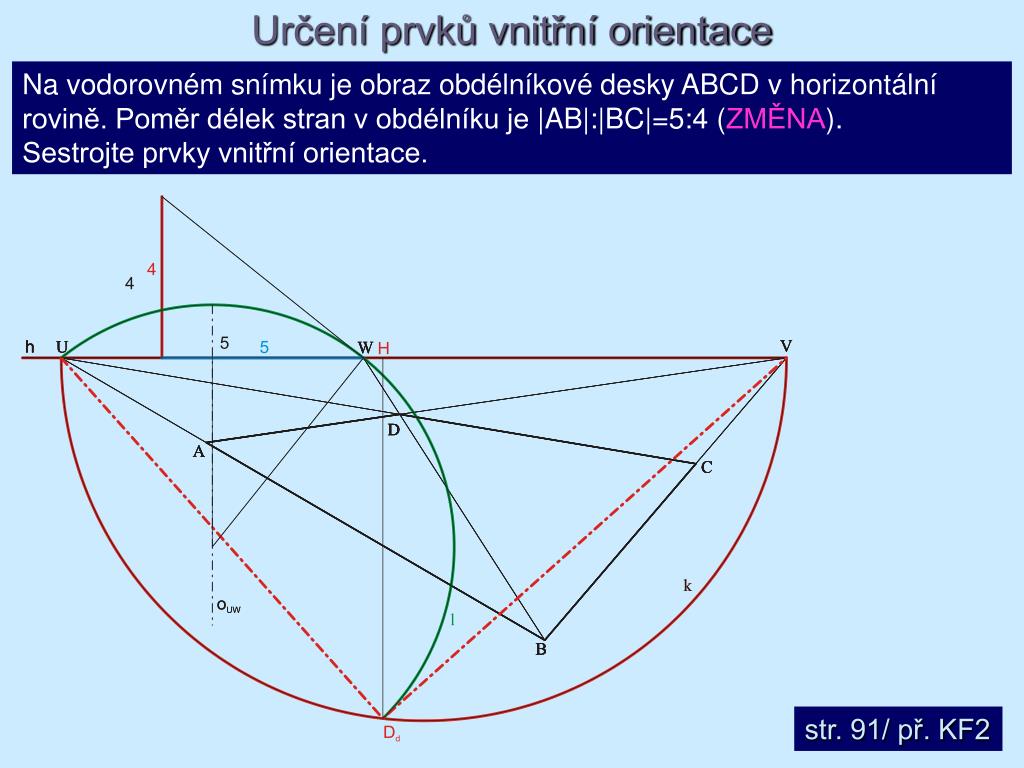 Určení prvků vnitřní orientace

Na vodorovném snímku je obraz obdélníkové desky ABCD v horizontální rovině. Poměr délek stran v obdélníku je |AB|:|BC|=5:4 (ZMĚNA). Sestrojte prvky vnitřní orientace.

4
4
h
U
5
5
W
H
V
D
A
C
k
$o_{UW}$
l
B
$D_d$

str. 91/ př. KF2